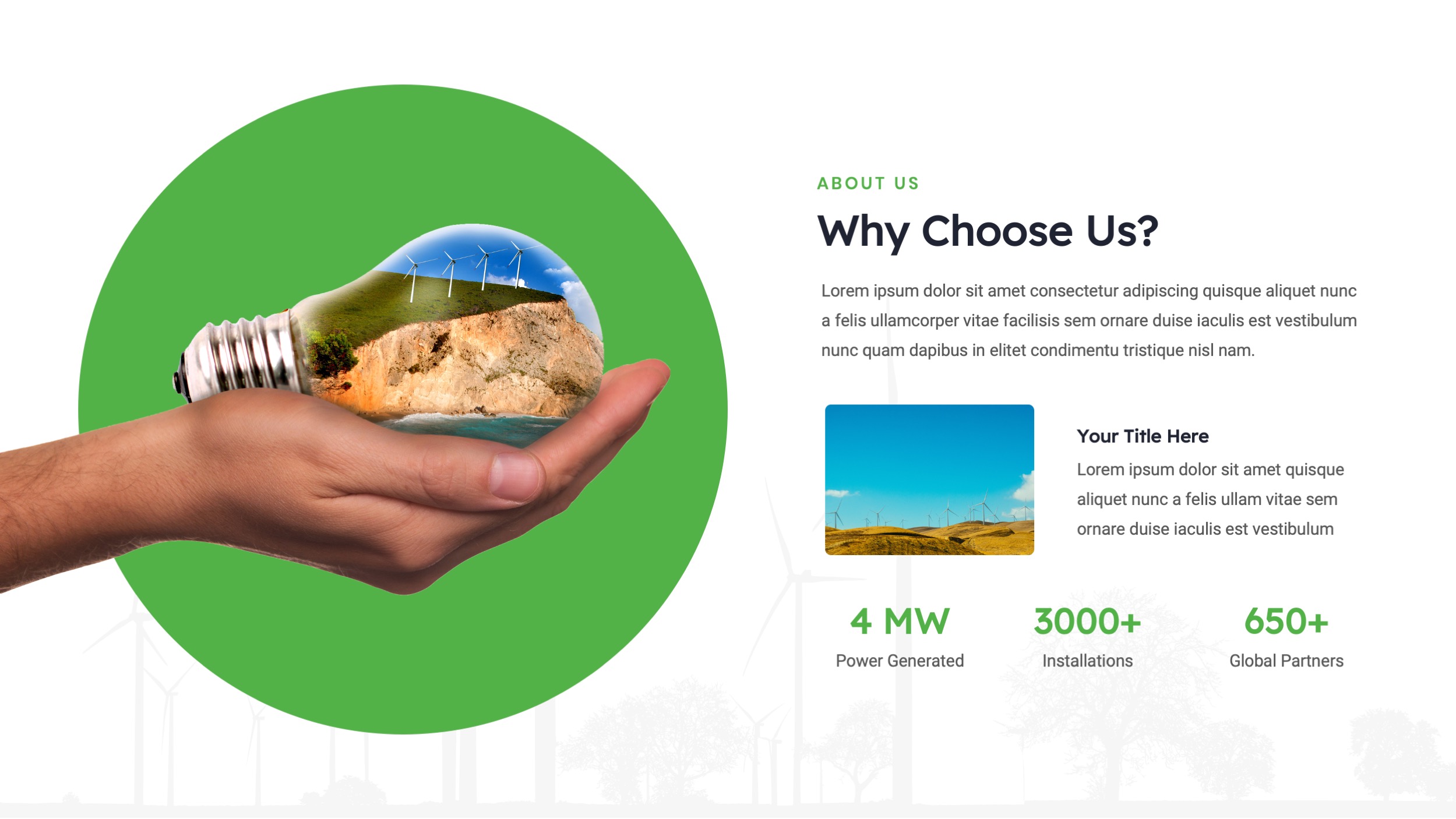 ABOUT US

Why Choose Us?

Lorem ipsum dolor sit amet consectetur adipiscing quisque aliquet nunc a felis ullamcorper vitae facilisis sem ornare duise iaculis est vestibulum nunc quam dapibus in elitet condimentu tristique nisl nam.

Your Title Here

Lorem ipsum dolor sit amet quisque aliquet nunc a felis ullam vitae sem ornare duise iaculis est vestibulum

4 MW
Power Generated

3000+
Installations

650+
Global Partners